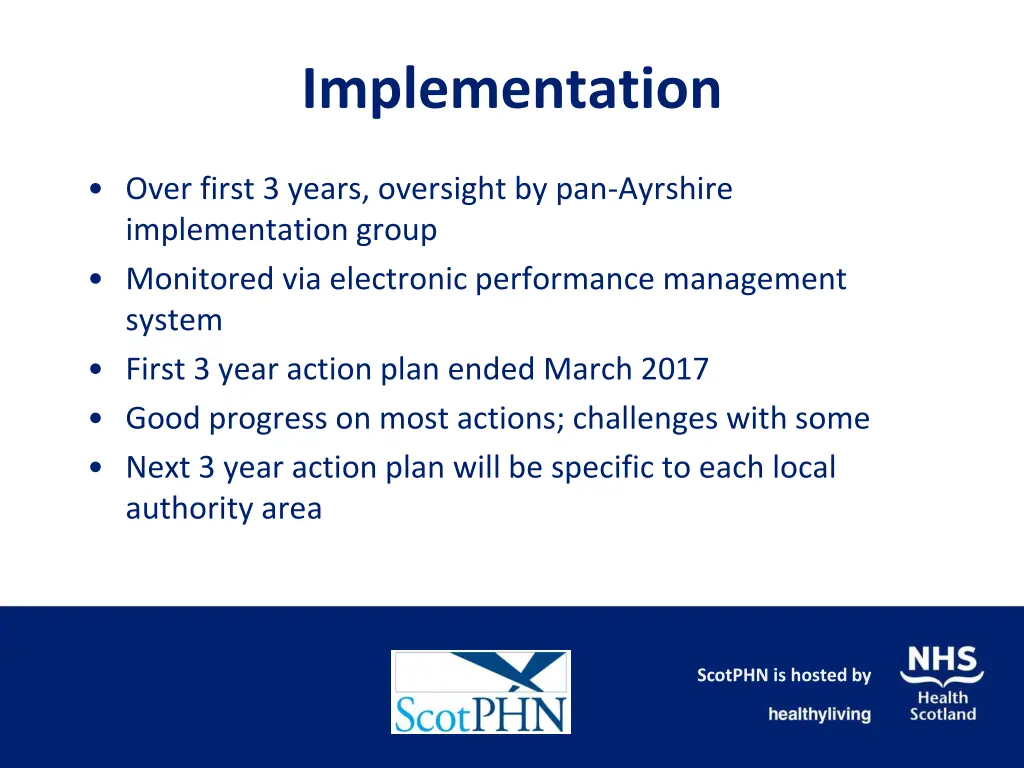 Implementation

• Over first 3 years, oversight by pan-Ayrshire implementation group
• Monitored via electronic performance management system
• First 3 year action plan ended March 2017
• Good progress on most actions; challenges with some
• Next 3 year action plan will be specific to each local authority area

ScotPHN

ScotPHN is hosted by

healthyliving

NHS
Health
Scotland